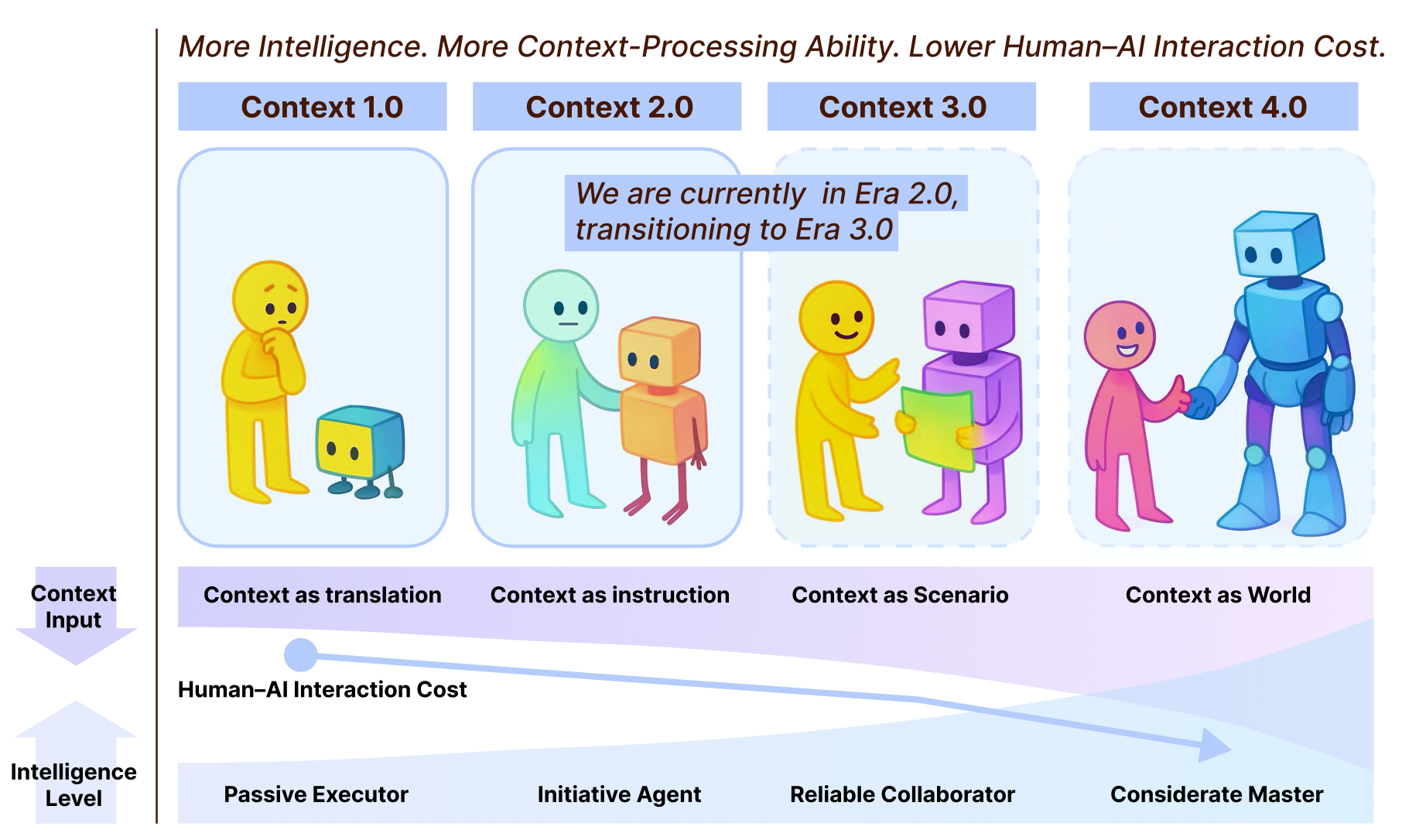 More Intelligence. More Context-Processing Ability. Lower Human–AI Interaction Cost.

Context 1.0

Context 2.0

Context 3.0

Context 4.0

We are currently in Era 2.0, transitioning to Era 3.0

Context Input

Context as translation

Context as instruction

Context as Scenario

Context as World

Human–AI Interaction Cost

Intelligence Level

Passive Executor

Initiative Agent

Reliable Collaborator

Considerate Master